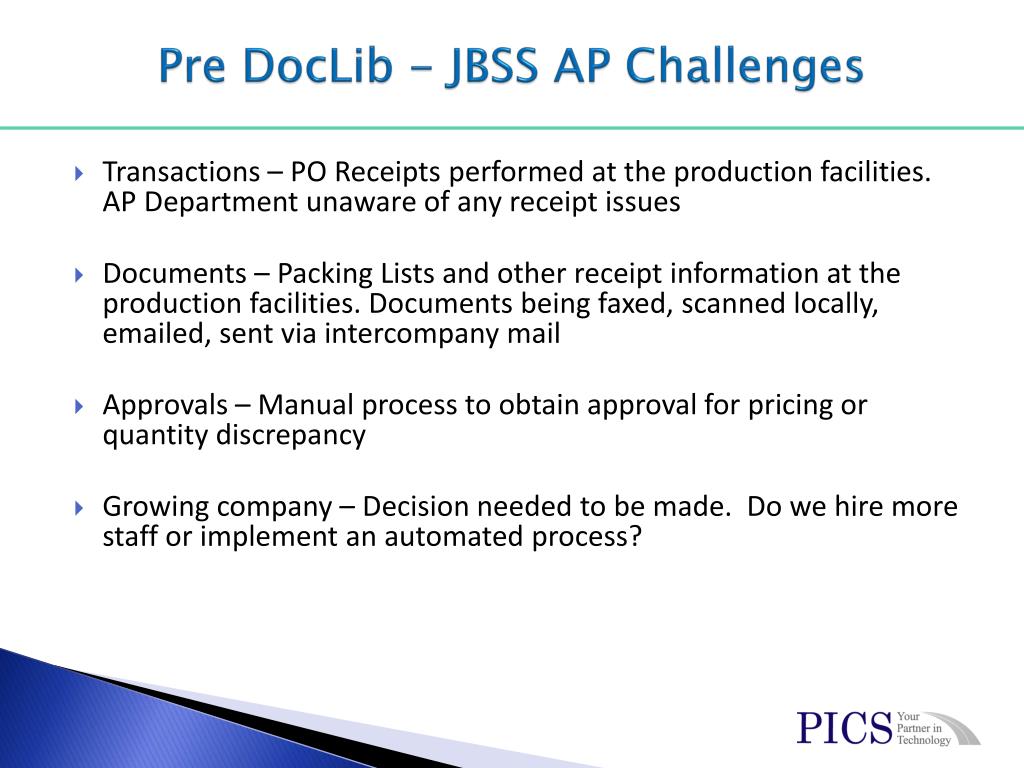 Pre DocLib – JBSS AP Challenges

Transactions – PO Receipts performed at the production facilities. AP Department unaware of any receipt issues

Documents – Packing Lists and other receipt information at the production facilities. Documents being faxed, scanned locally, emailed, sent via intercompany mail

Approvals – Manual process to obtain approval for pricing or quantity discrepancy

Growing company – Decision needed to be made. Do we hire more staff or implement an automated process?

PICS Your Partner in Technology